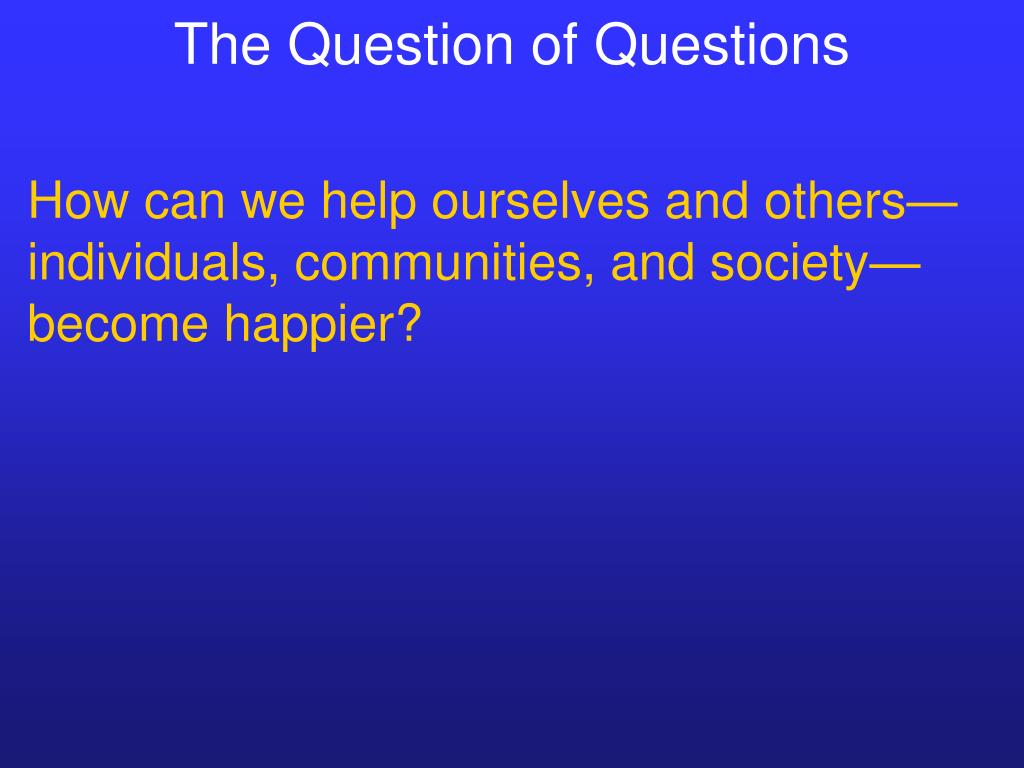 The Question of Questions

How can we help ourselves and others—individuals, communities, and society—become happier?